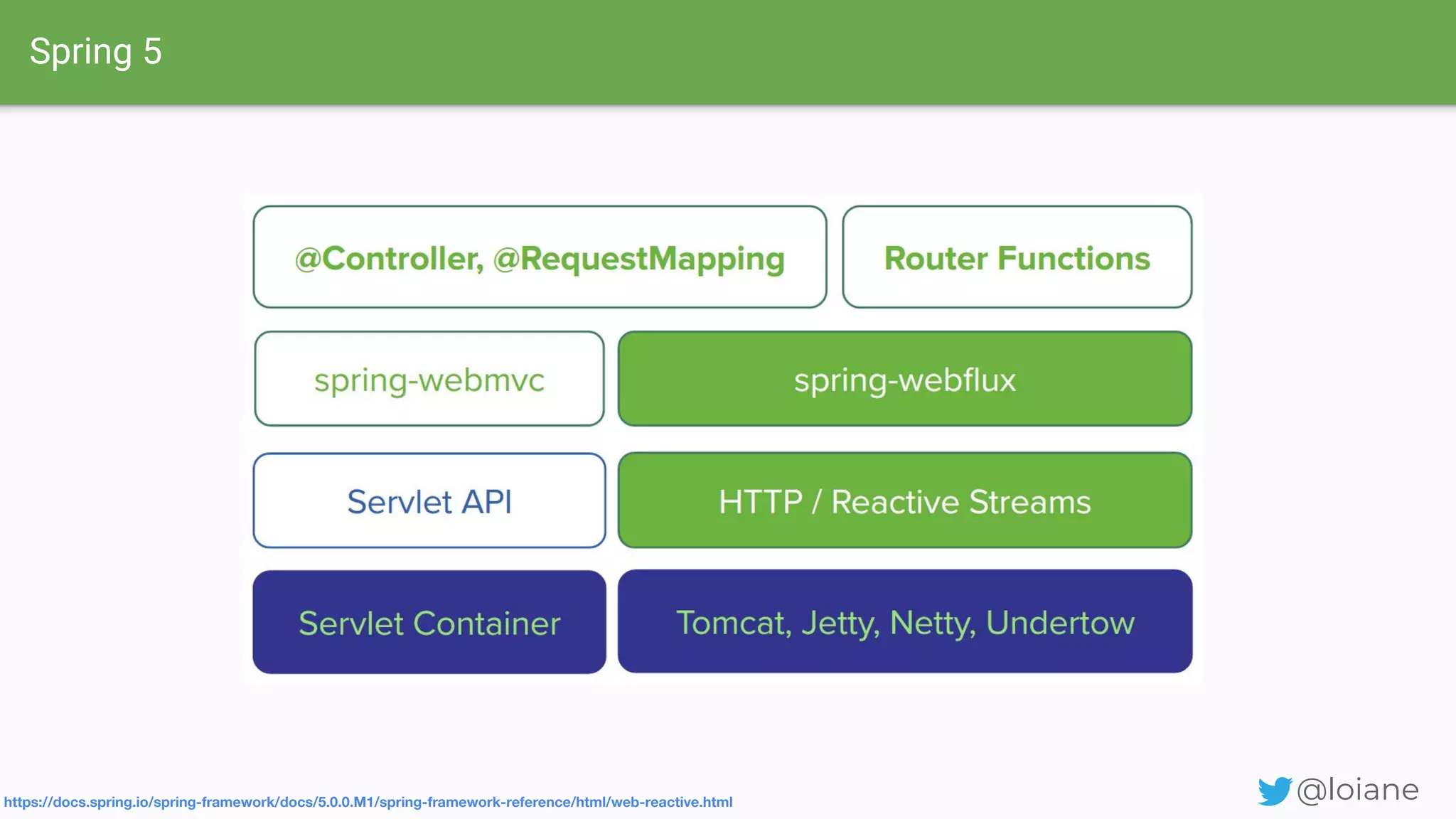 Spring 5

@Controller, @RequestMapping

Router Functions

spring-webmvc

spring-webflux

Servlet API

HTTP / Reactive Streams

Servlet Container

Tomcat, Jetty, Netty, Undertow

https://docs.spring.io/spring-framework/docs/5.0.0.M1/spring-framework-reference/html/web-reactive.html

@loiane